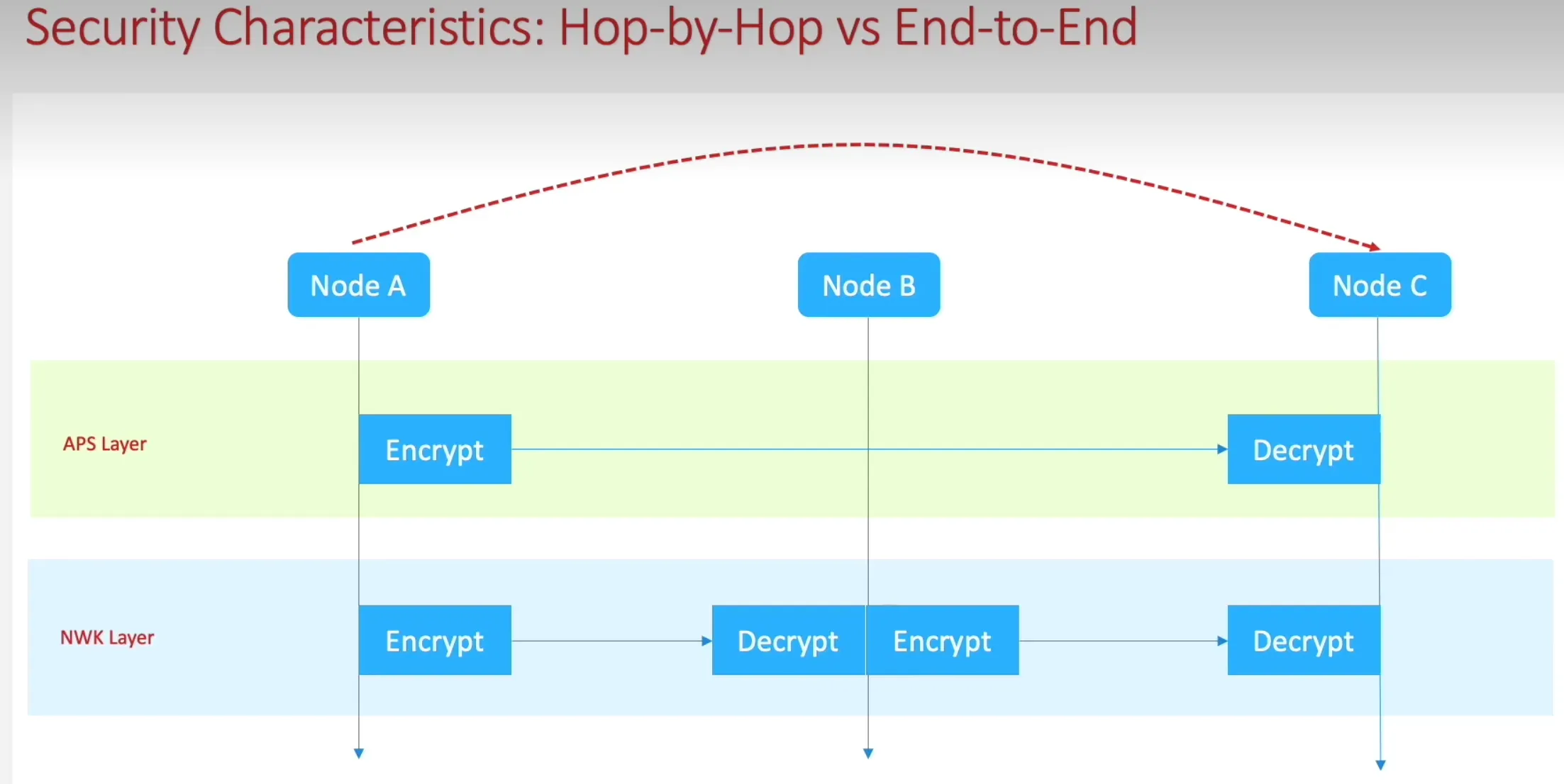 Security Characteristics: Hop-by-Hop vs End-to-End

Node A

Node B

Node C

APS Layer

Encrypt

Decrypt

NWK Layer

Encrypt

Decrypt

Encrypt

Decrypt